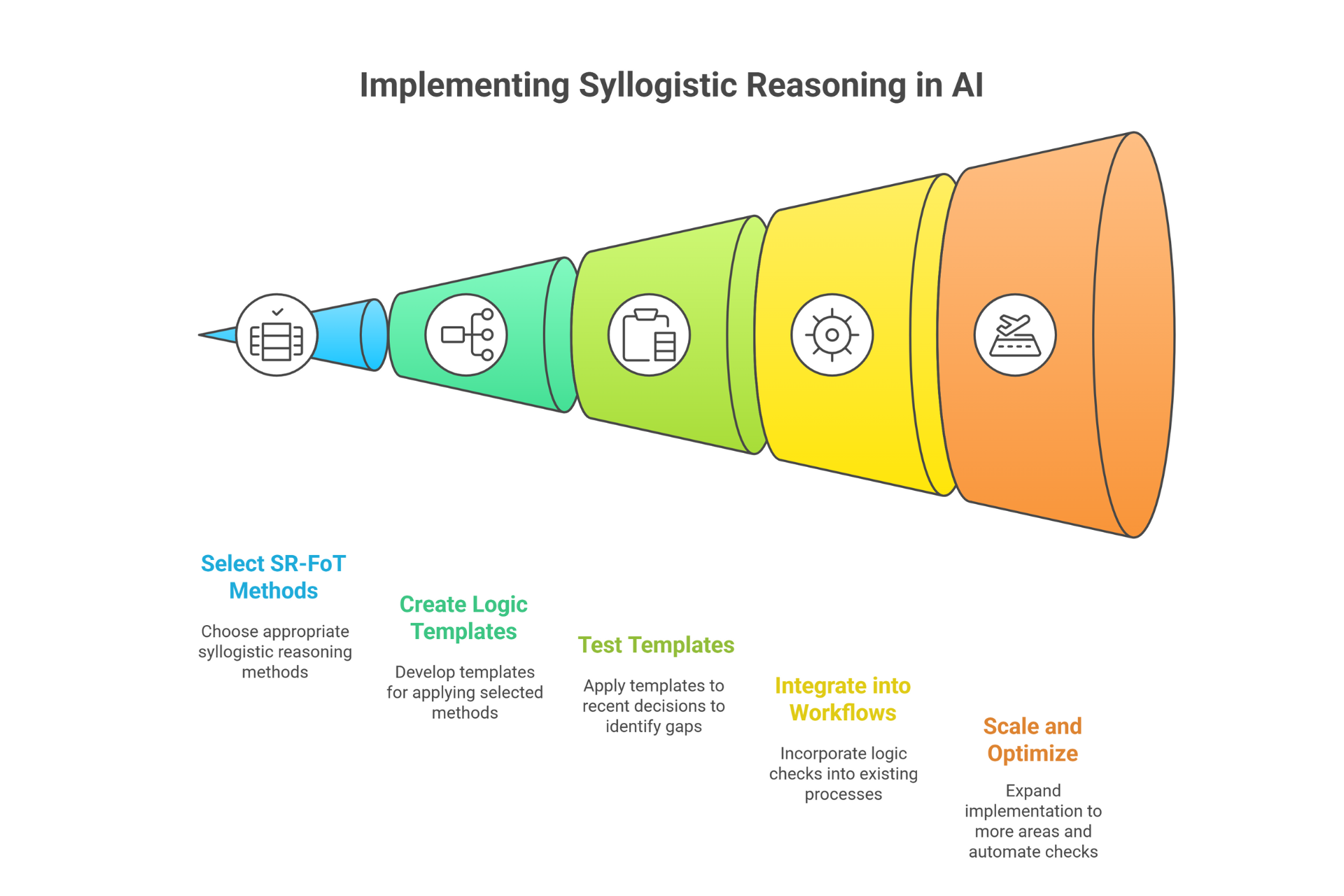 Implementing Syllogistic Reasoning in AI

Select SR-FoT Methods

Choose appropriate syllogistic reasoning methods

Create Logic Templates

Develop templates for applying selected methods

Test Templates

Apply templates to recent decisions to identify gaps

Integrate into Workflows

Incorporate logic checks into existing processes

Scale and Optimize

Expand implementation to more areas and automate checks